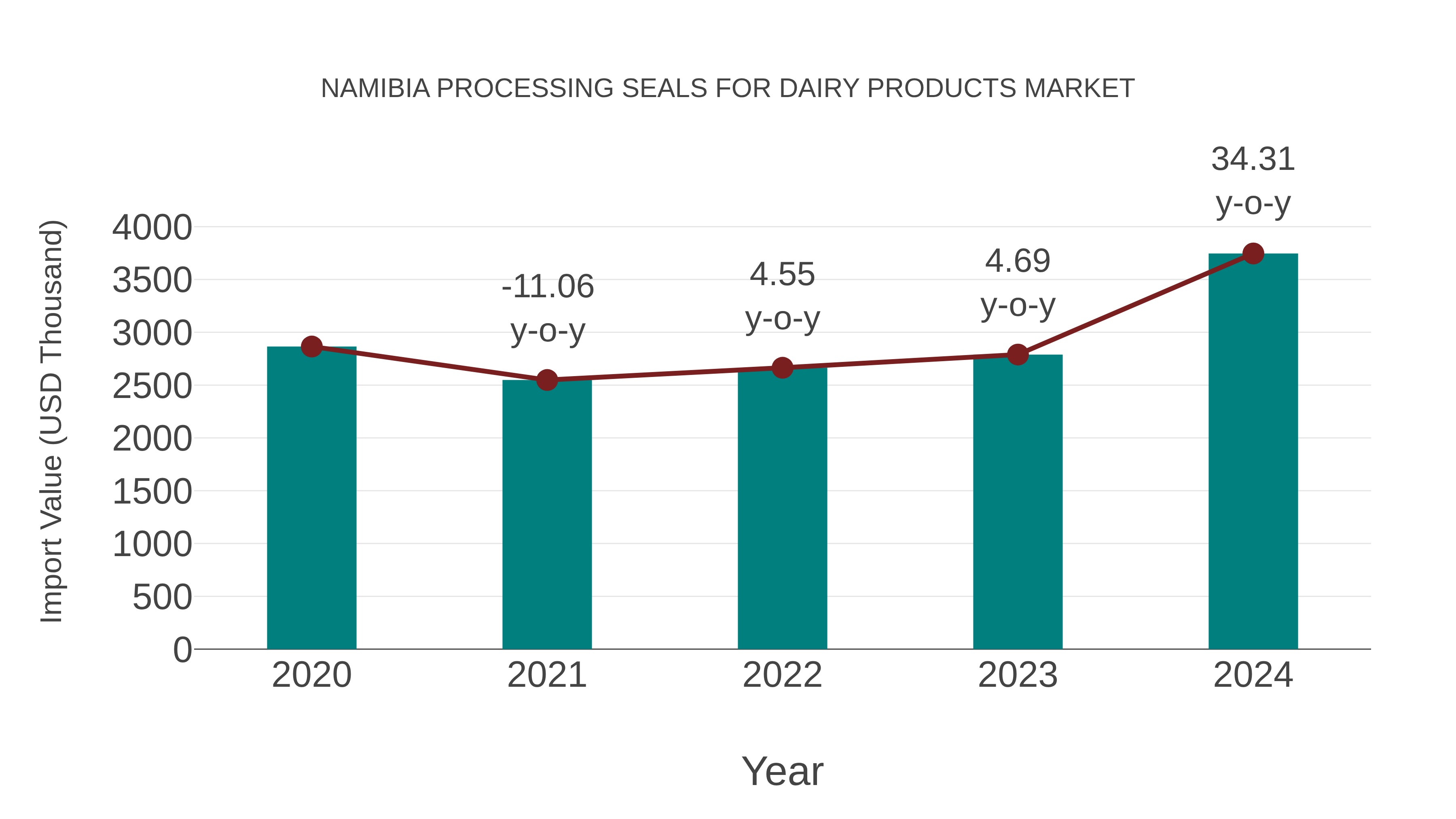 NAMIBIA PROCESSING SEALS FOR DAIRY PRODUCTS MARKET

Import Value (USD Thousand)

4000
3500
3000
2500
2000
1500
1000
500
0

-11.06 y-o-y
4.55 y-o-y
4.69 y-o-y
34.31 y-o-y

2020
2021
2022
2023
2024

Year